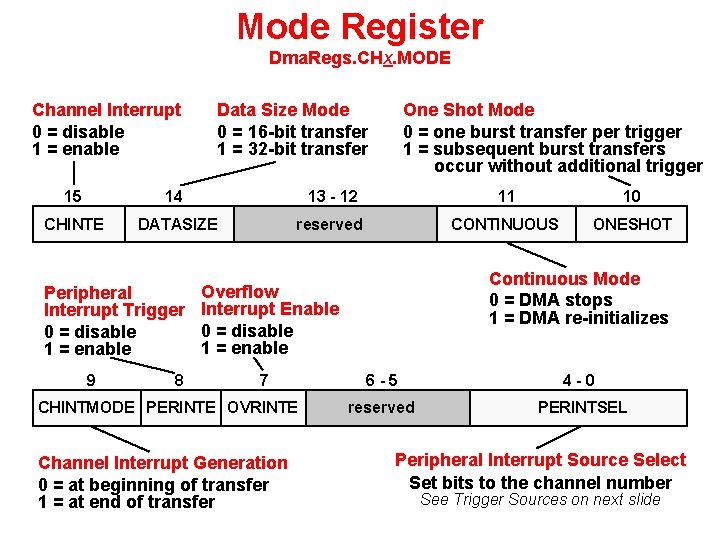 Mode Register
DmaRegs.CHx.MODE

Channel Interrupt
0 = disable
1 = enable

Data Size Mode
0 = 16-bit transfer
1 = 32-bit transfer

One Shot Mode
0 = one burst transfer per trigger
1 = subsequent burst transfers occur without additional trigger

| 15 | 14 | 13 - 12 | 11 | 10 |
|---|---|---|---|---|
| CHINTE | DATASIZE | reserved | CONTINUOUS | ONESHOT |

Continuous Mode
0 = DMA stops
1 = DMA re-initializes

Peripheral Interrupt Trigger
0 = disable
1 = enable

Overflow Interrupt Enable
0 = disable
1 = enable

| 9 | 8 | 7 | 6 - 5 | 4 - 0 |
|---|---|---|---|---|
| CHINTMODE | PERINTE | OVRINTE | reserved | PERINTSEL |

Channel Interrupt Generation
0 = at beginning of transfer
1 = at end of transfer

Peripheral Interrupt Source Select
Set bits to the channel number
See Trigger Sources on next slide